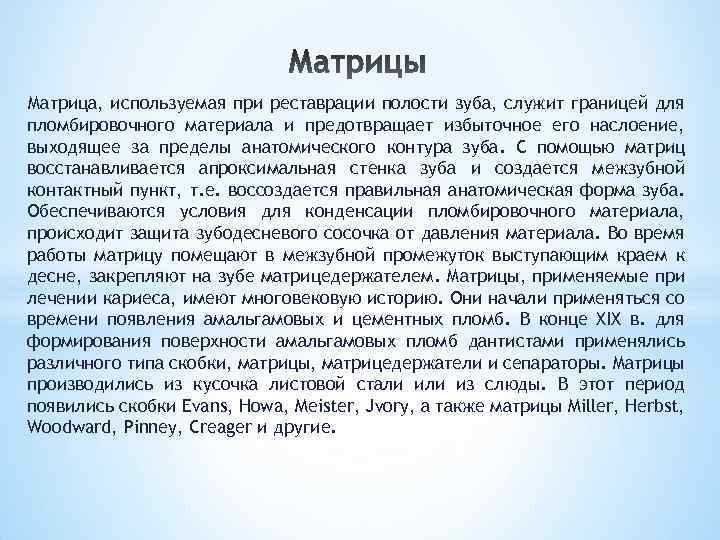 Матрицы

Матрица, используемая при реставрации полости зуба, служит границей для пломбировочного материала и предотвращает избыточное его наслоение, выходящее за пределы анатомического контура зуба. С помощью матриц восстанавливается апроксимальная стенка зуба и создается межзубной контактный пункт, т.е. воссоздается правильная анатомическая форма зуба. Обеспечиваются условия для конденсации пломбировочного материала, происходит защита зубодесневого сосочка от давления материала. Во время работы матрицу помещают в межзубной промежуток выступающим краем к десне, закрепляют на зубе матрицедержателем. Матрицы, применяемые при лечении кариеса, имеют многовековую историю. Они начали применяться со времени появления амальгамовых и цементных пломб. В конце XIX в. для формирования поверхности амальгамовых пломб дантистами применялись различного типа скобки, матрицы, матрицедержатели и сепараторы. Матрицы производились из кусочка листовой стали или из слюды. В этот период появились скобки Evans, Howa, Meister, Jvory, а также матрицы Miller, Herbst, Woodward, Pinney, Creager и другие.